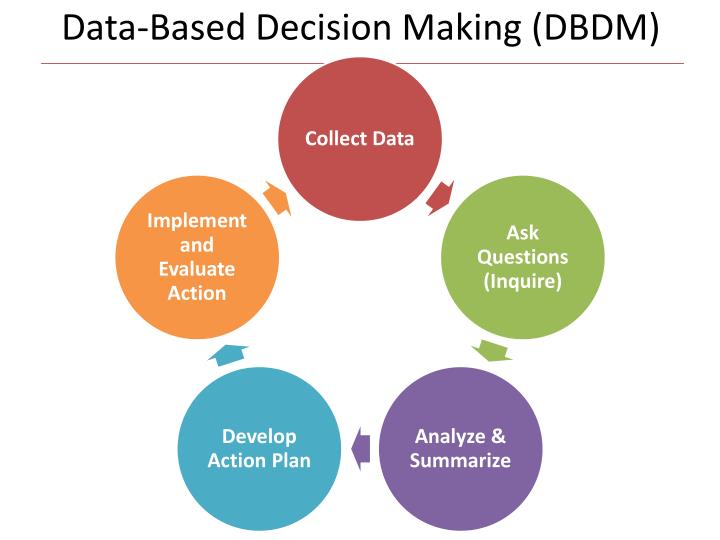 Data-Based Decision Making (DBDM)

Collect Data

Ask Questions (Inquire)

Analyze & Summarize

Develop Action Plan

Implement and Evaluate Action